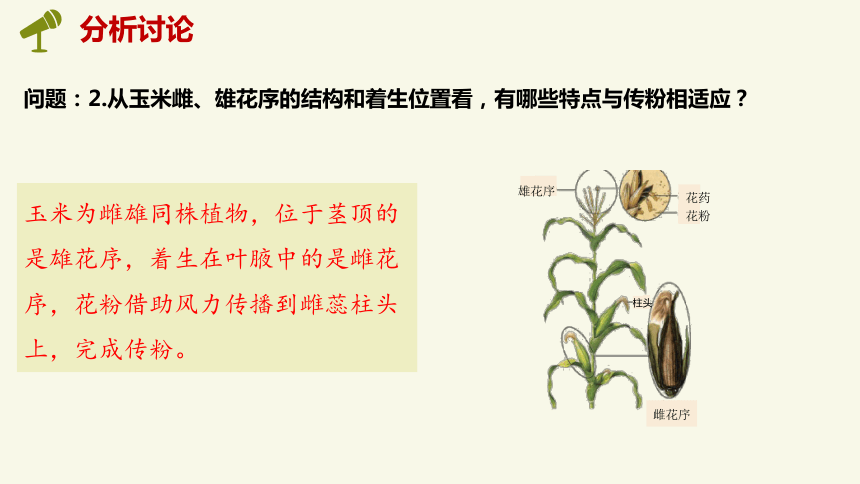 分析讨论

问题：2.从玉米雌、雄花序的结构和着生位置看，有哪些特点与传粉相适应？

玉米为雌雄同株植物，位于茎顶的是雄花序，着生在叶腋中的是雌花序，花粉借助风力传播到雌蕊柱头上，完成传粉。

雄花序
花药
花粉
柱头
雌花序